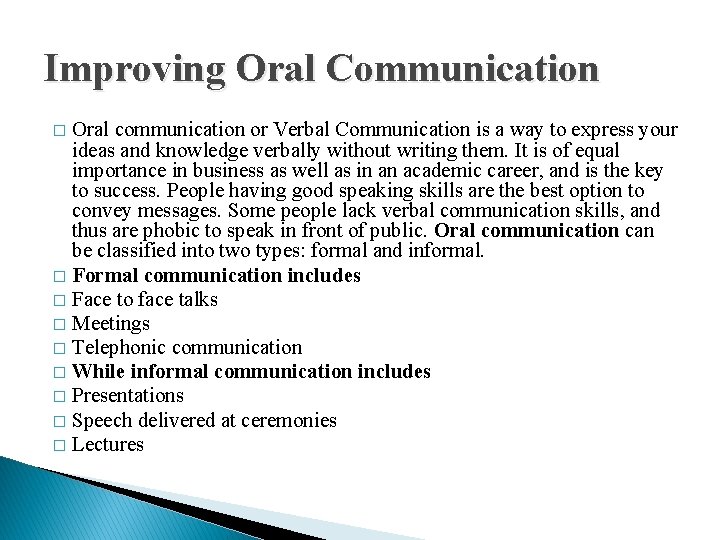 Improving Oral Communication

□ Oral communication or Verbal Communication is a way to express your ideas and knowledge verbally without writing them. It is of equal importance in business as well as in an academic career, and is the key to success. People having good speaking skills are the best option to convey messages. Some people lack verbal communication skills, and thus are phobic to speak in front of public. Oral communication can be classified into two types: formal and informal.
□ Formal communication includes
□ Face to face talks
□ Meetings
□ Telephonic communication
□ While informal communication includes
□ Presentations
□ Speech delivered at ceremonies
□ Lectures